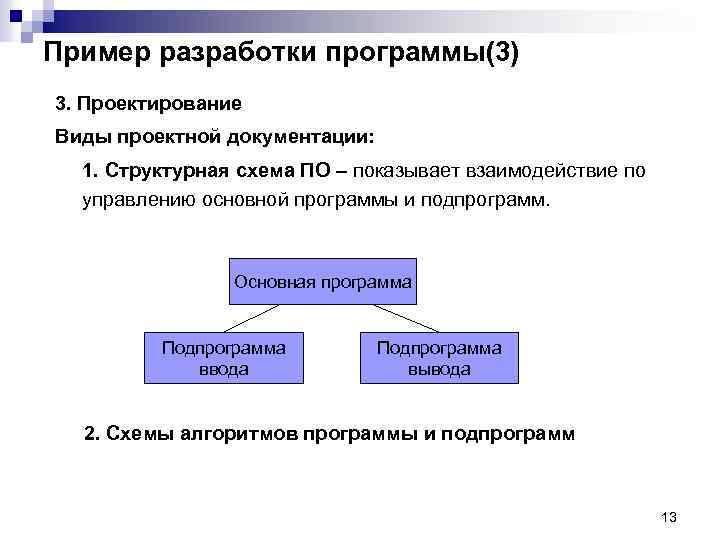 Пример разработки программы(3)

3. Проектирование

Виды проектной документации:

1. Структурная схема ПО – показывает взаимодействие по управлению основной программы и подпрограмм.

Основная программа

Подпрограмма ввода

Подпрограмма вывода

2. Схемы алгоритмов программы и подпрограмм

13